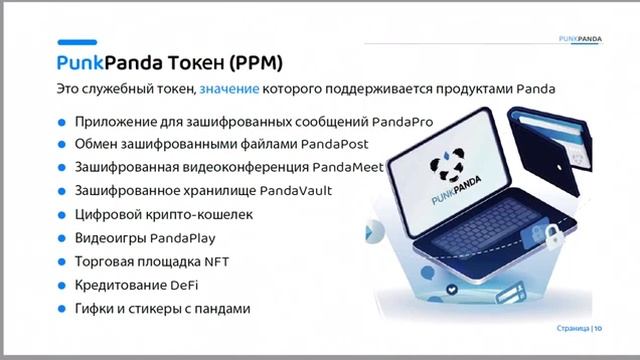 PUNKPANDA

PunkPanda Токен (PPM)

Это служебный токен, значение которого поддерживается продуктами Panda

- Приложение для зашифрованных сообщений PandaPro
- Обмен зашифрованными файлами PandaPost
- Зашифрованная видеоконференция PandaMeet
- Зашифрованное хранилище PandaVault
- Цифровой крипто-кошелек
- Видеоигры PandaPlay
- Торговая площадка NFT
- Кредитование DeFi
- Гифки и стикеры с пандами

PUNKPANDA

Страница | 10